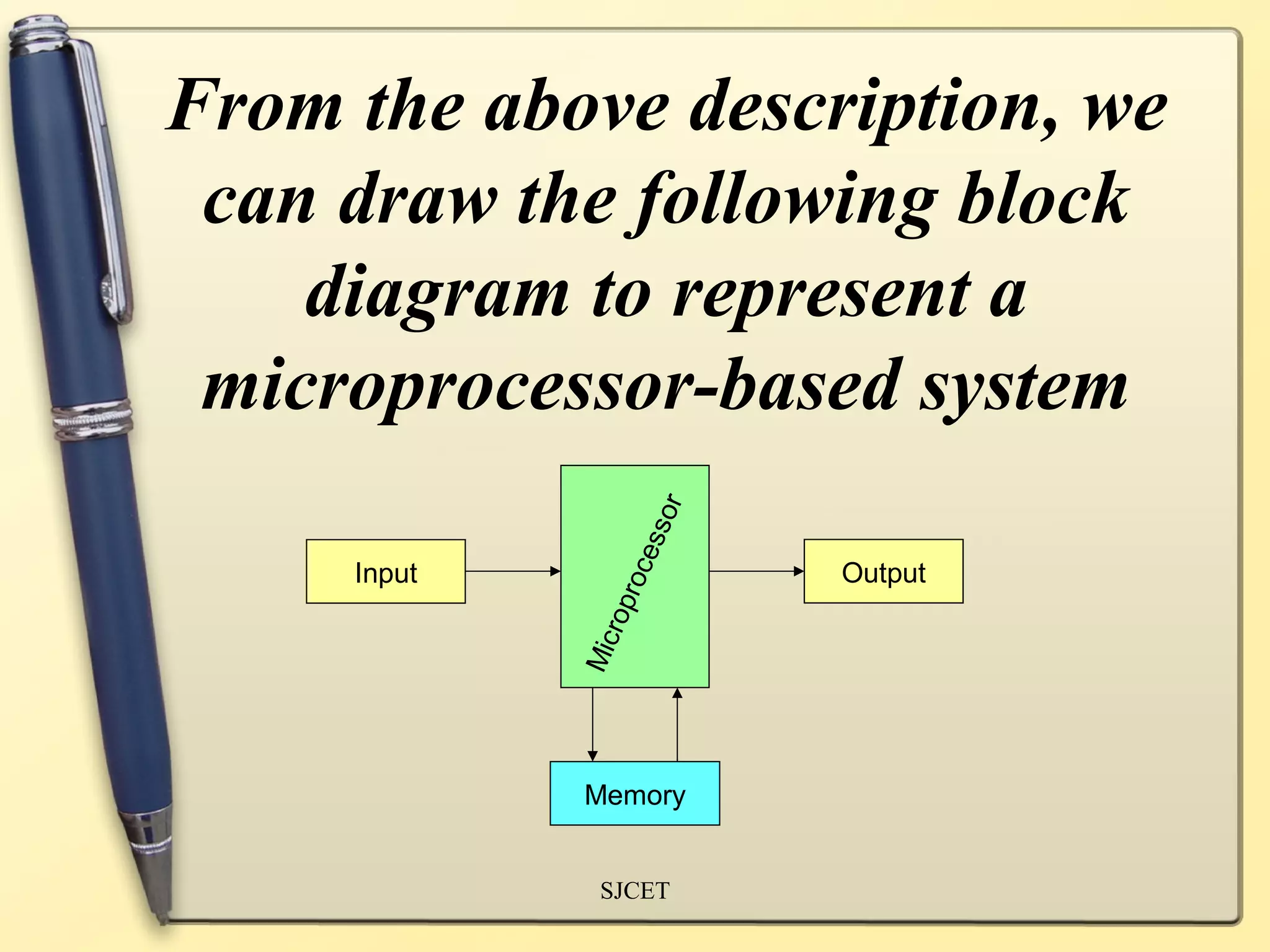 From the above description, we can draw the following block diagram to represent a microprocessor-based system

Input

Microprocessor

Output

Memory

SJCET